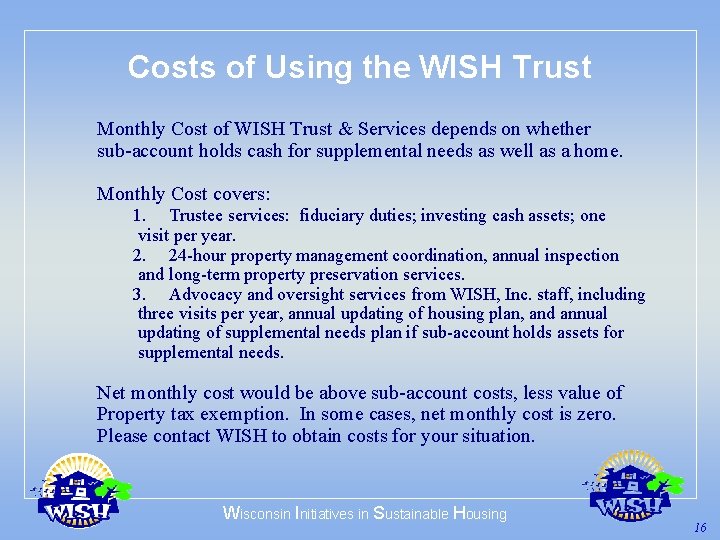 Costs of Using the WISH Trust

Monthly Cost of WISH Trust & Services depends on whether sub-account holds cash for supplemental needs as well as a home.

Monthly Cost covers:

1. Trustee services: fiduciary duties; investing cash assets; one visit per year.
2. 24-hour property management coordination, annual inspection and long-term property preservation services.
3. Advocacy and oversight services from WISH, Inc. staff, including three visits per year, annual updating of housing plan, and annual updating of supplemental needs plan if sub-account holds assets for supplemental needs.

Net monthly cost would be above sub-account costs, less value of Property tax exemption. In some cases, net monthly cost is zero. Please contact WISH to obtain costs for your situation.

WISH

Wisconsin Initiatives in Sustainable Housing

WISH

16